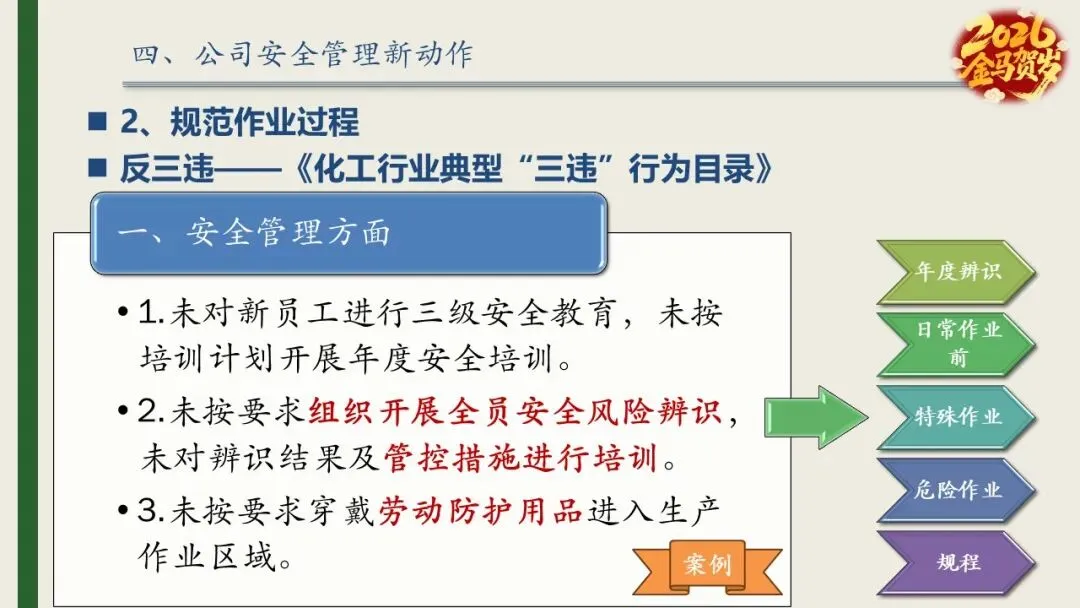 四、公司安全管理新动作

2026 金马贺岁

■ 2、规范作业过程
■ 反三违——《化工行业典型“三违”行为目录》

一、安全管理方面

• 1.未对新员工进行三级安全教育，未按培训计划开展年度安全培训。
• 2.未按要求组织开展全员安全风险辨识，未对辨识结果及管控措施进行培训。
• 3.未按要求穿戴劳动防护用品进入生产作业区域。

案例

年度辨识
日常作业前
特殊作业
危险作业
规程